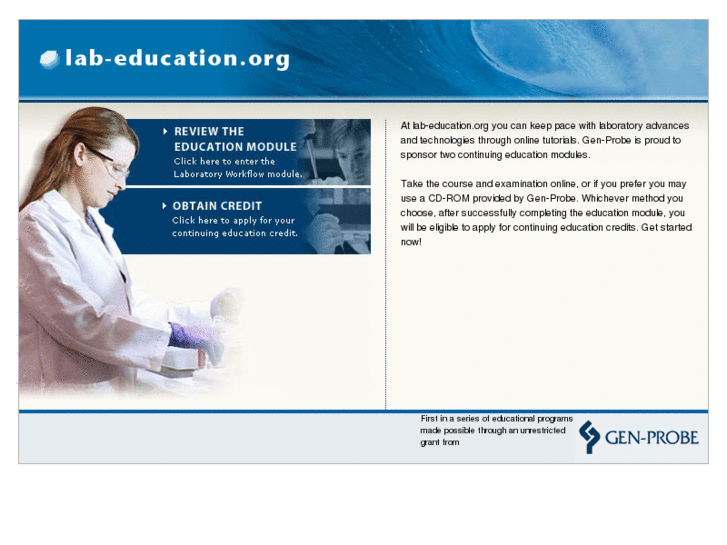 lab-education.org

REVIEW THE EDUCATION MODULE
Click here to enter the Laboratory Workflow module.

OBTAIN CREDIT
Click here to apply for your continuing education credit.

At lab-education.org you can keep pace with laboratory advances and technologies through online tutorials. Gen-Probe is proud to sponsor two continuing education modules.

Take the course and examination online, or if you prefer you may use a CD-ROM provided by Gen-Probe. Whichever method you choose, after successfully completing the education module, you will be eligible to apply for continuing education credits. Get started now!

First in a series of educational programs made possible through an unrestricted grant from

GEN-PROBE